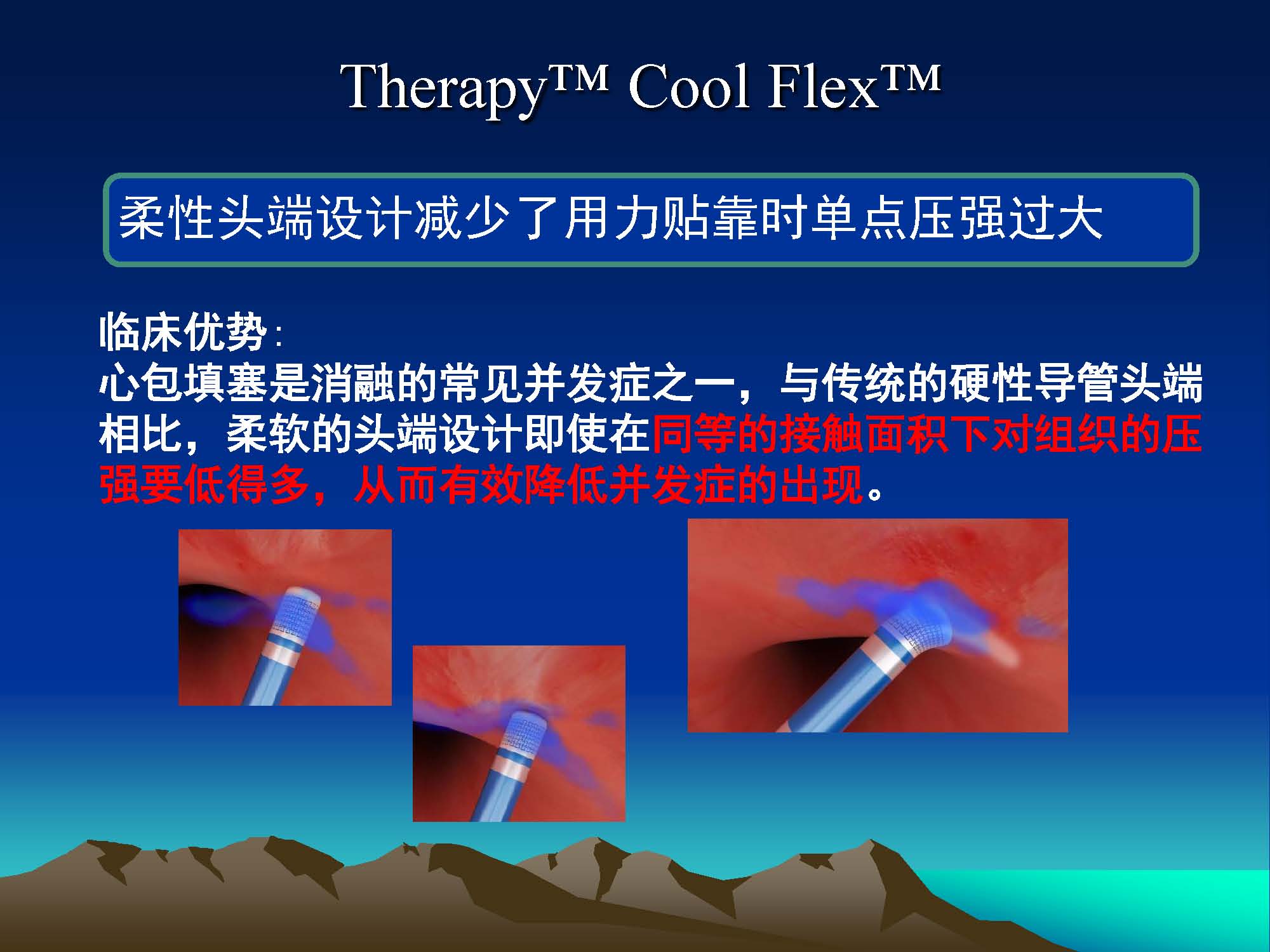 Therapy™ Cool Flex™

柔性头端设计减少了用力贴靠时单点压强过大

临床优势：
心包填塞是消融的常见并发症之一，与传统的硬性导管头端相比，柔软的头端设计即使在同等的接触面积下对组织的压强要低得多，从而有效降低并发症的出现。